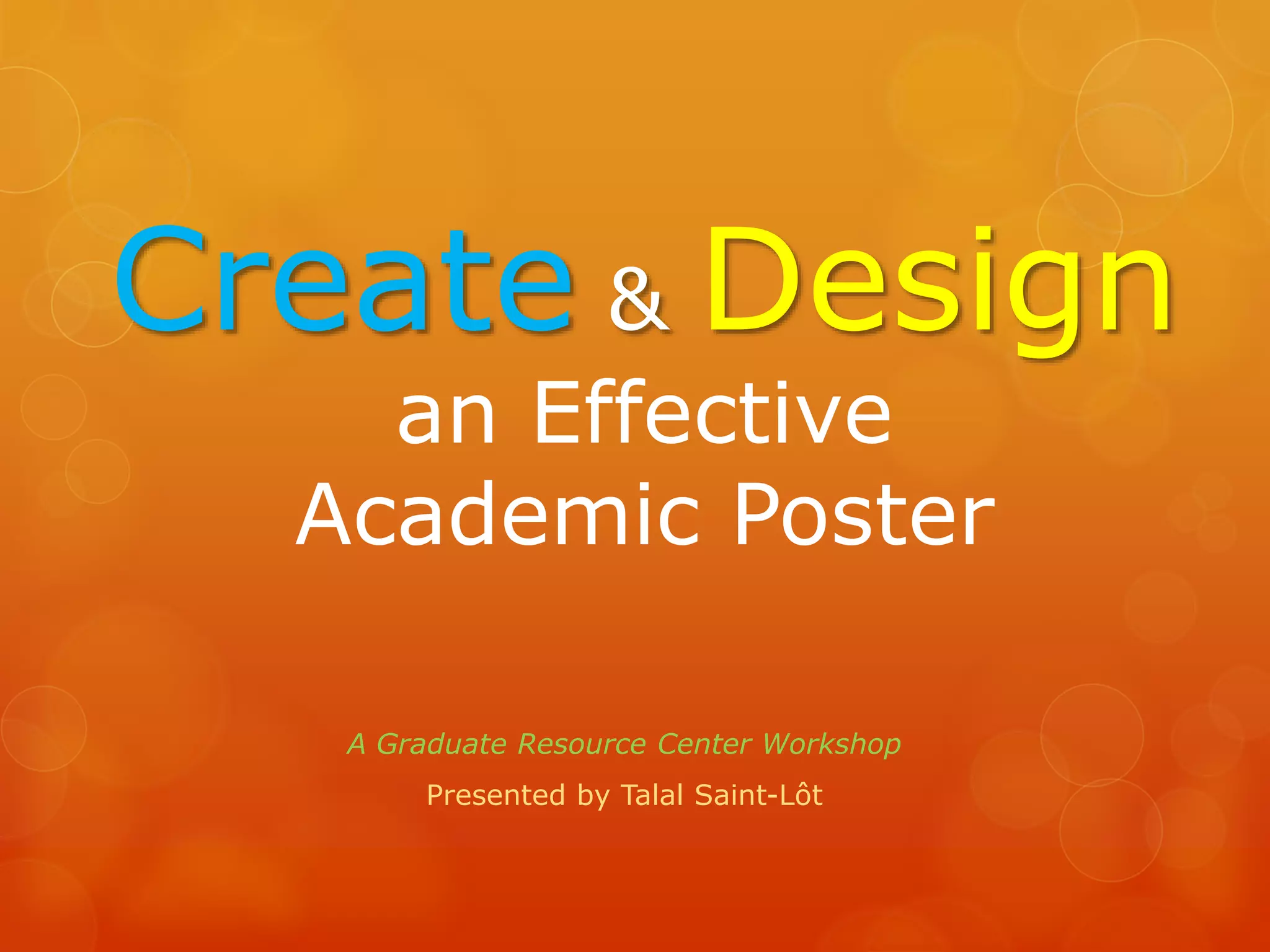 Create & Design
an Effective
Academic Poster

A Graduate Resource Center Workshop

Presented by Talal Saint-Lôt